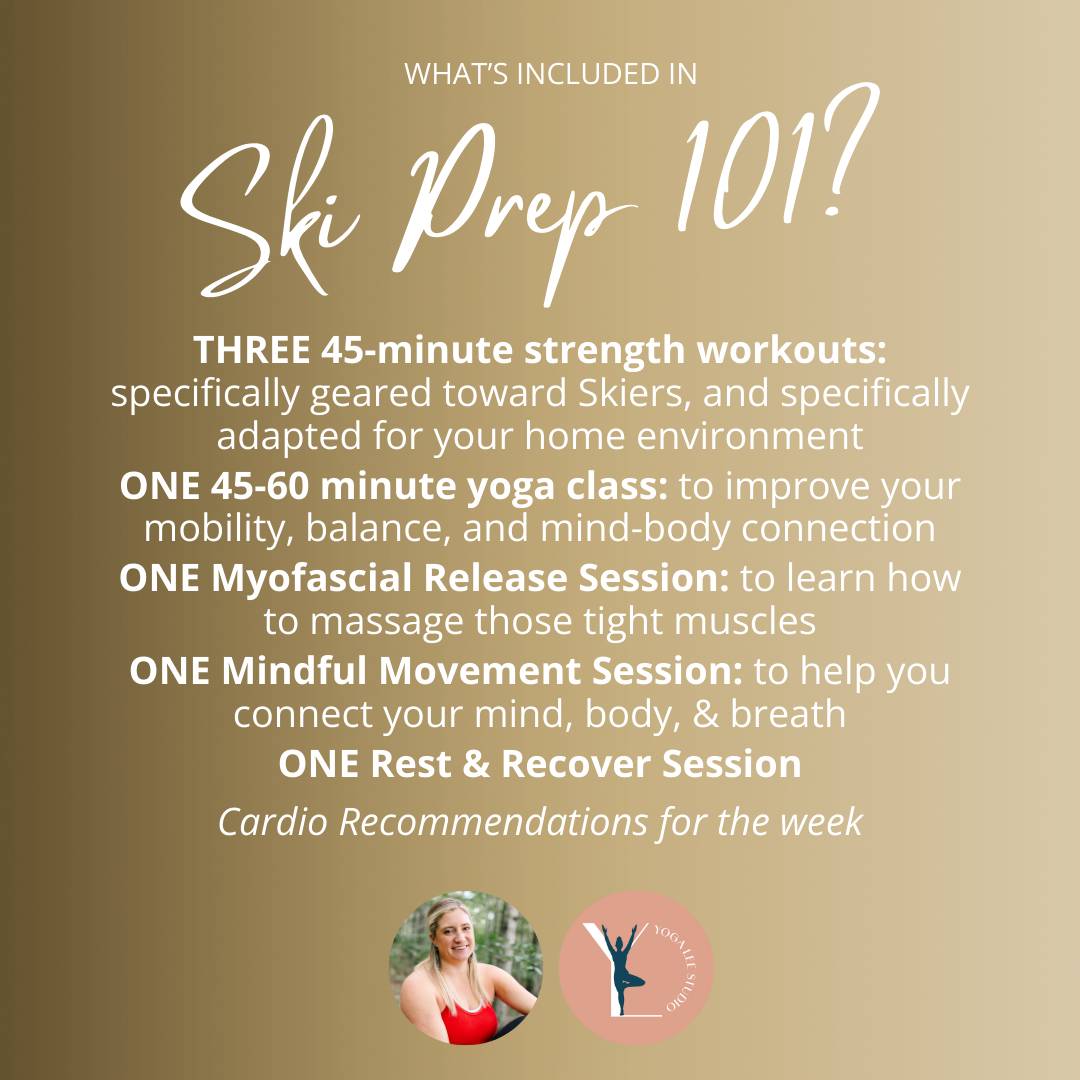 WHAT'S INCLUDED IN

Ski Prep 101?

THREE 45-minute strength workouts: specifically geared toward Skiers, and specifically adapted for your home environment

ONE 45-60 minute yoga class: to improve your mobility, balance, and mind-body connection

ONE Myofascial Release Session: to learn how to massage those tight muscles

ONE Mindful Movement Session: to help you connect your mind, body, & breath

ONE Rest & Recover Session

Cardio Recommendations for the week

YL YOGA LEE STUDIO